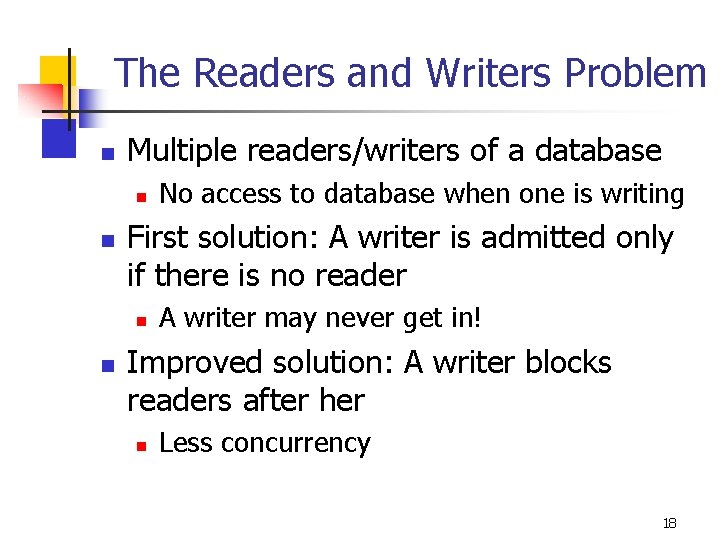 The Readers and Writers Problem

- Multiple readers/writers of a database
  - No access to database when one is writing
- First solution: A writer is admitted only if there is no reader
  - A writer may never get in!
- Improved solution: A writer blocks readers after her
  - Less concurrency

18